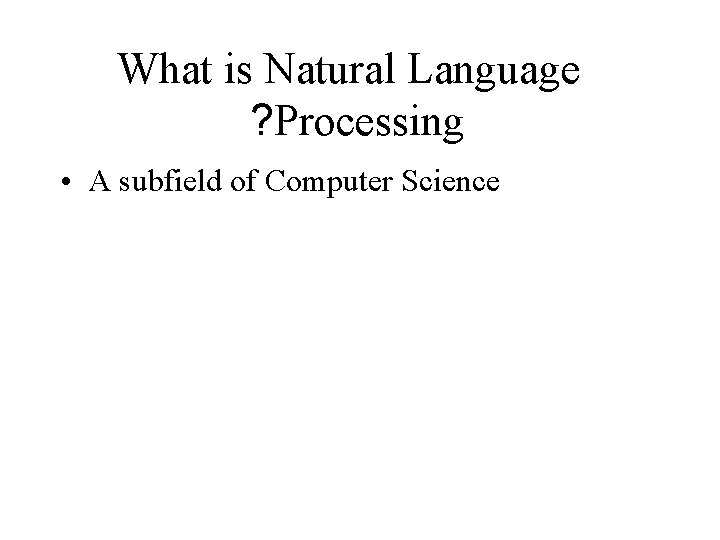 What is Natural Language ?Processing

• A subfield of Computer Science